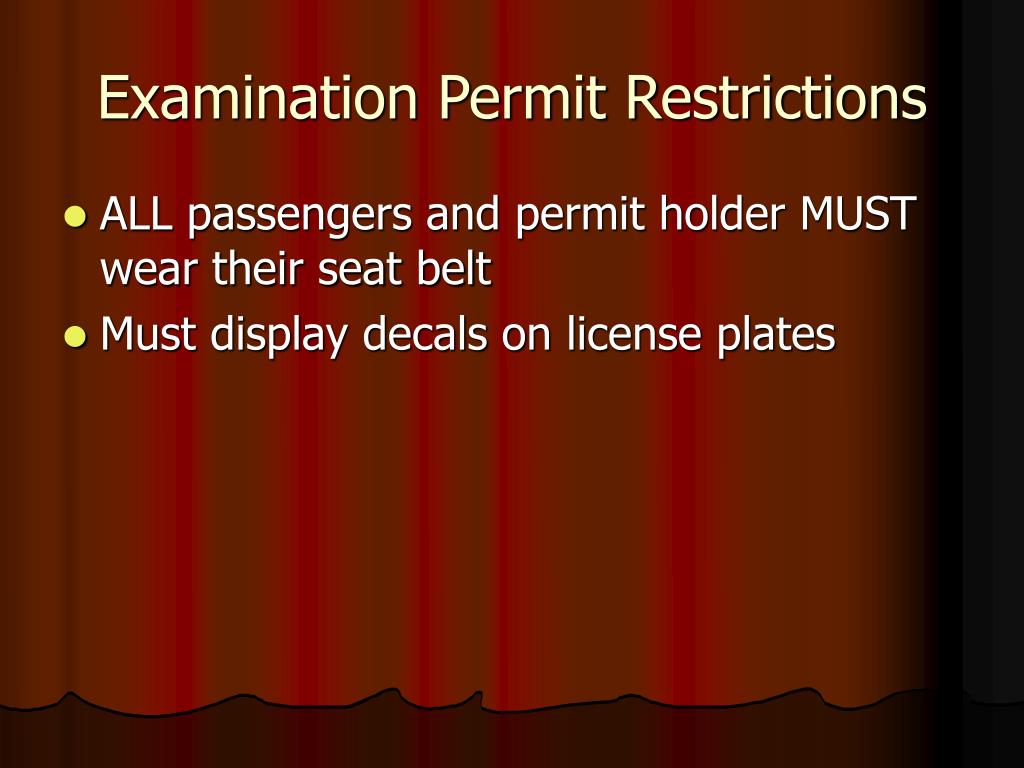 Examination Permit Restrictions

- ALL passengers and permit holder MUST wear their seat belt
- Must display decals on license plates